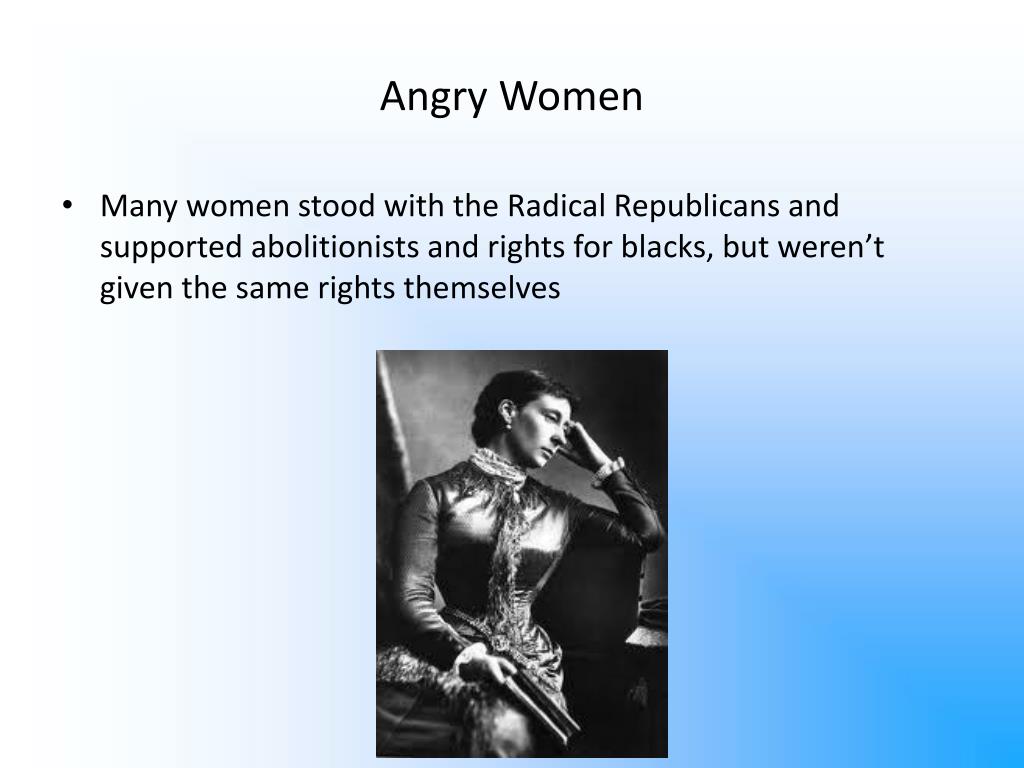 Angry Women

• Many women stood with the Radical Republicans and supported abolitionists and rights for blacks, but weren’t given the same rights themselves